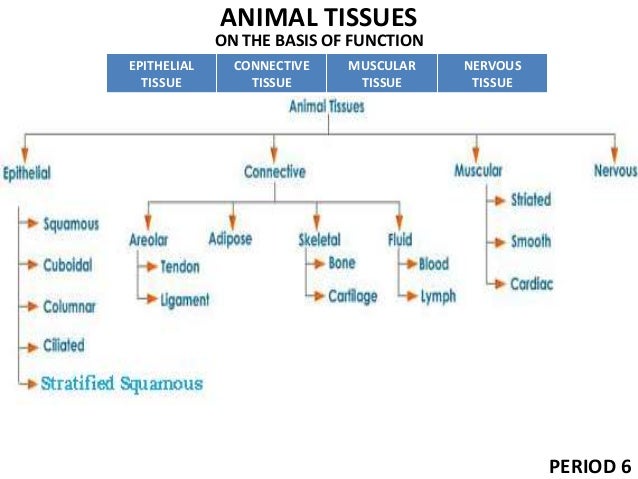 ANIMAL TISSUES
ON THE BASIS OF FUNCTION

| EPITHELIAL TISSUE | CONNECTIVE TISSUE | MUSCULAR TISSUE | NERVOUS TISSUE |
|---|---|---|---|

Animal Tissues

Epithelial
Squamous
Cuboidal
Columnar
Ciliated
Stratified Squamous

Connective
Areolar
Tendon
Ligament
Adipose
Skeletal
Bone
Cartilage
Fluid
Blood
Lymph

Muscular
Striated
Smooth
Cardiac

Nervous

PERIOD 6